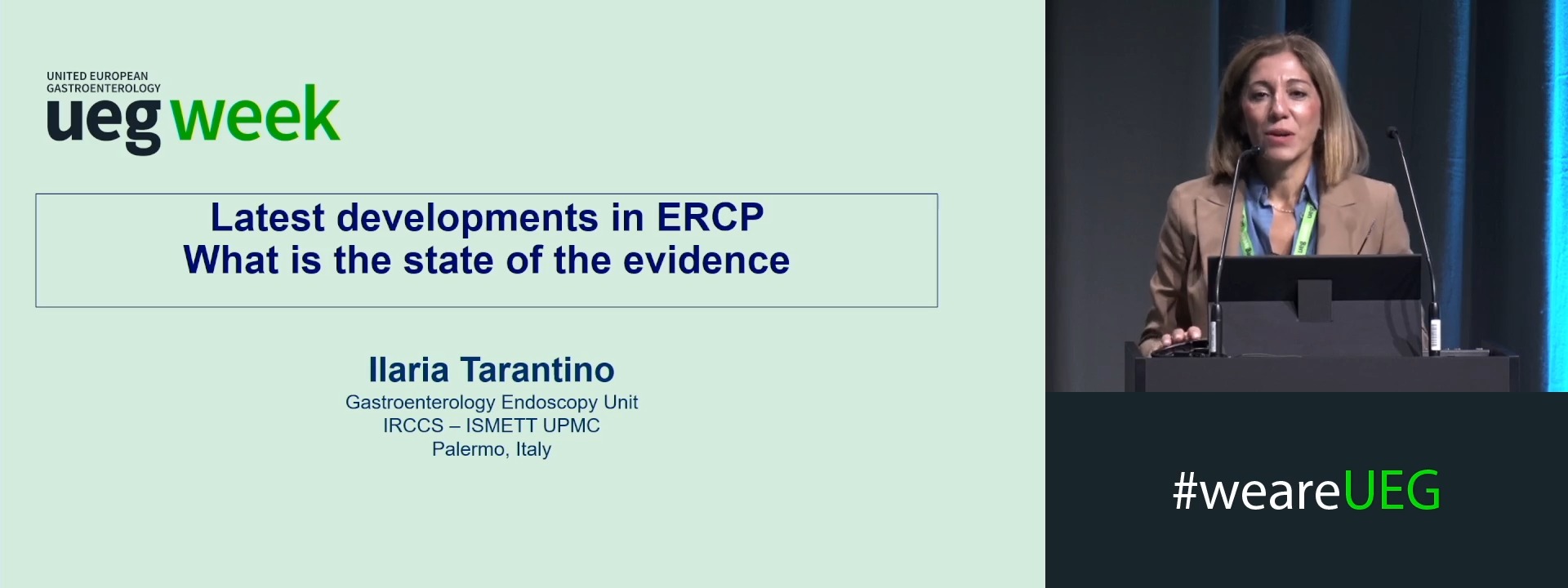 UNITED EUROPEAN
GASTROENTEROLOGY
ueg week

Latest developments in ERCP
What is the state of the evidence

Ilaria Tarantino
Gastroenterology Endoscopy Unit
IRCCS – ISMETT UPMC
Palermo, Italy

#weareUEG